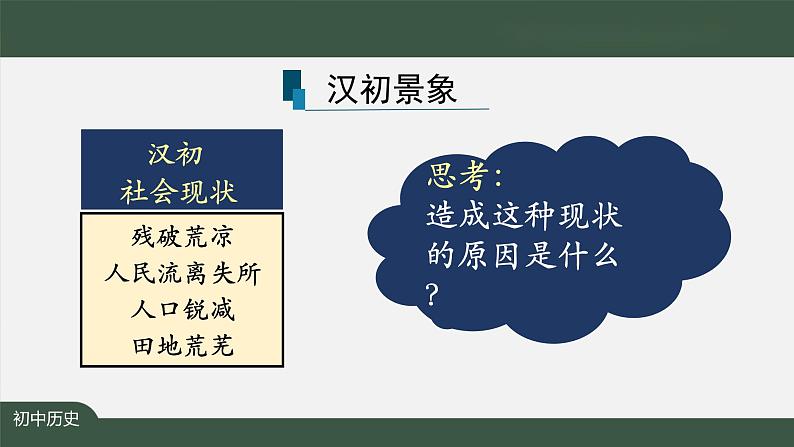 汉初景象

汉初
社会现状

残破荒凉
人民流离失所
人口锐减
田地荒芜

思考:
造成这种现状的原因是什么?

初中历史